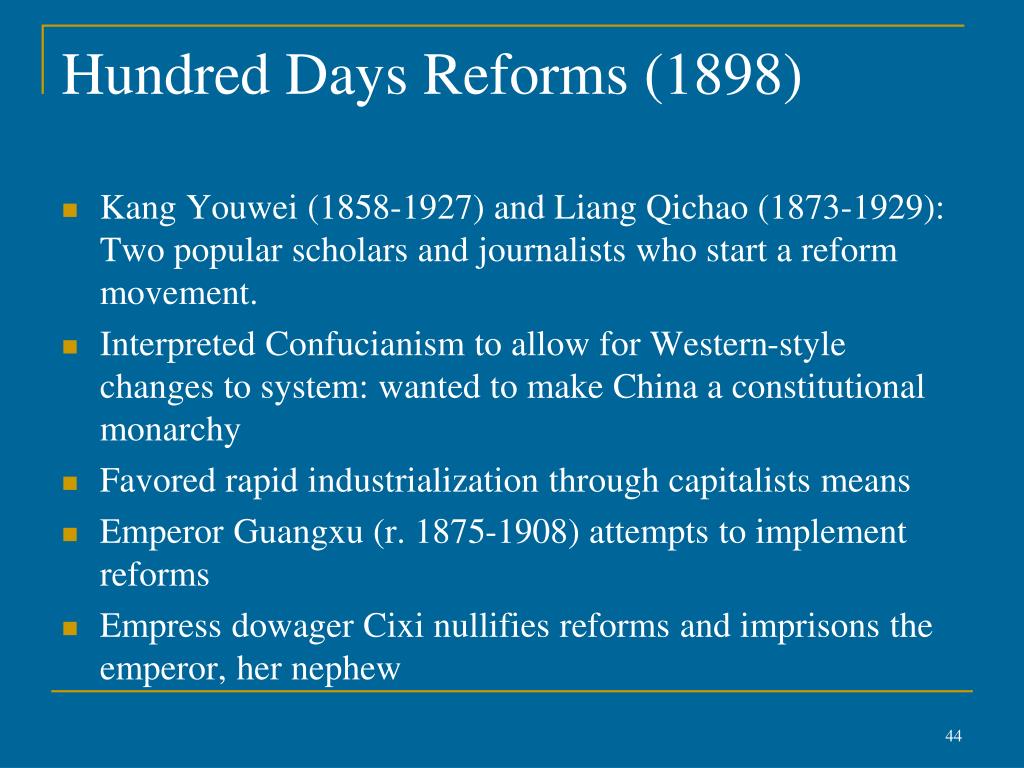 Hundred Days Reforms (1898)

- Kang Youwei (1858-1927) and Liang Qichao (1873-1929): Two popular scholars and journalists who start a reform movement.
- Interpreted Confucianism to allow for Western-style changes to system: wanted to make China a constitutional monarchy
- Favored rapid industrialization through capitalists means
- Emperor Guangxu (r. 1875-1908) attempts to implement reforms
- Empress dowager Cixi nullifies reforms and imprisons the emperor, her nephew

44